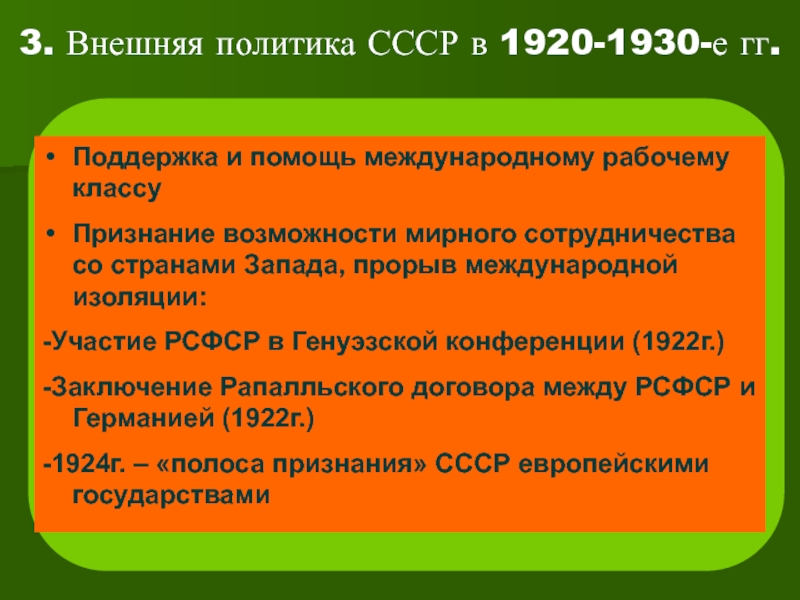 3. Внешняя политика СССР в 1920-1930-е гг.

• Поддержка и помощь международному рабочему классу

• Признание возможности мирного сотрудничества со странами Запада, прорыв международной изоляции:

-Участие РСФСР в Генуэзской конференции (1922г.)

-Заключение Рапалльского договора между РСФСР и Германией (1922г.)

-1924г. – «полоса признания» СССР европейскими государствами